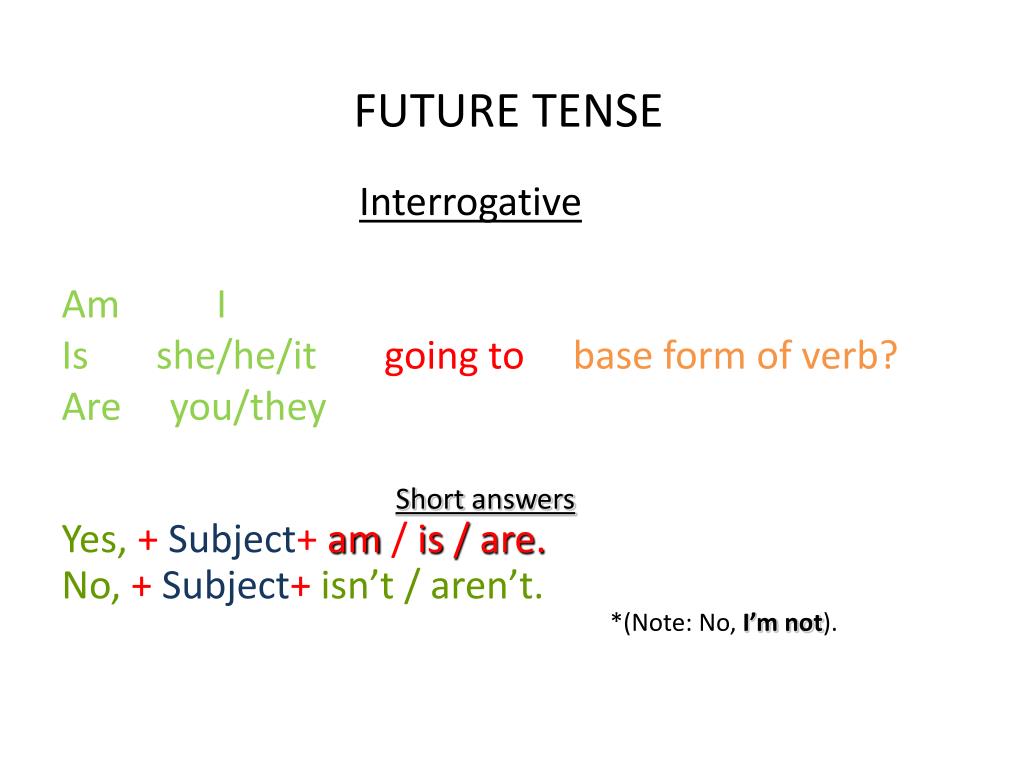 FUTURE TENSE

Interrogative

Am I
Is she/he/it going to base form of verb?
Are you/they

Short answers

Yes, + Subject+ am / is / are.
No, + Subject+ isn't / aren't.

*(Note: No, I'm not).